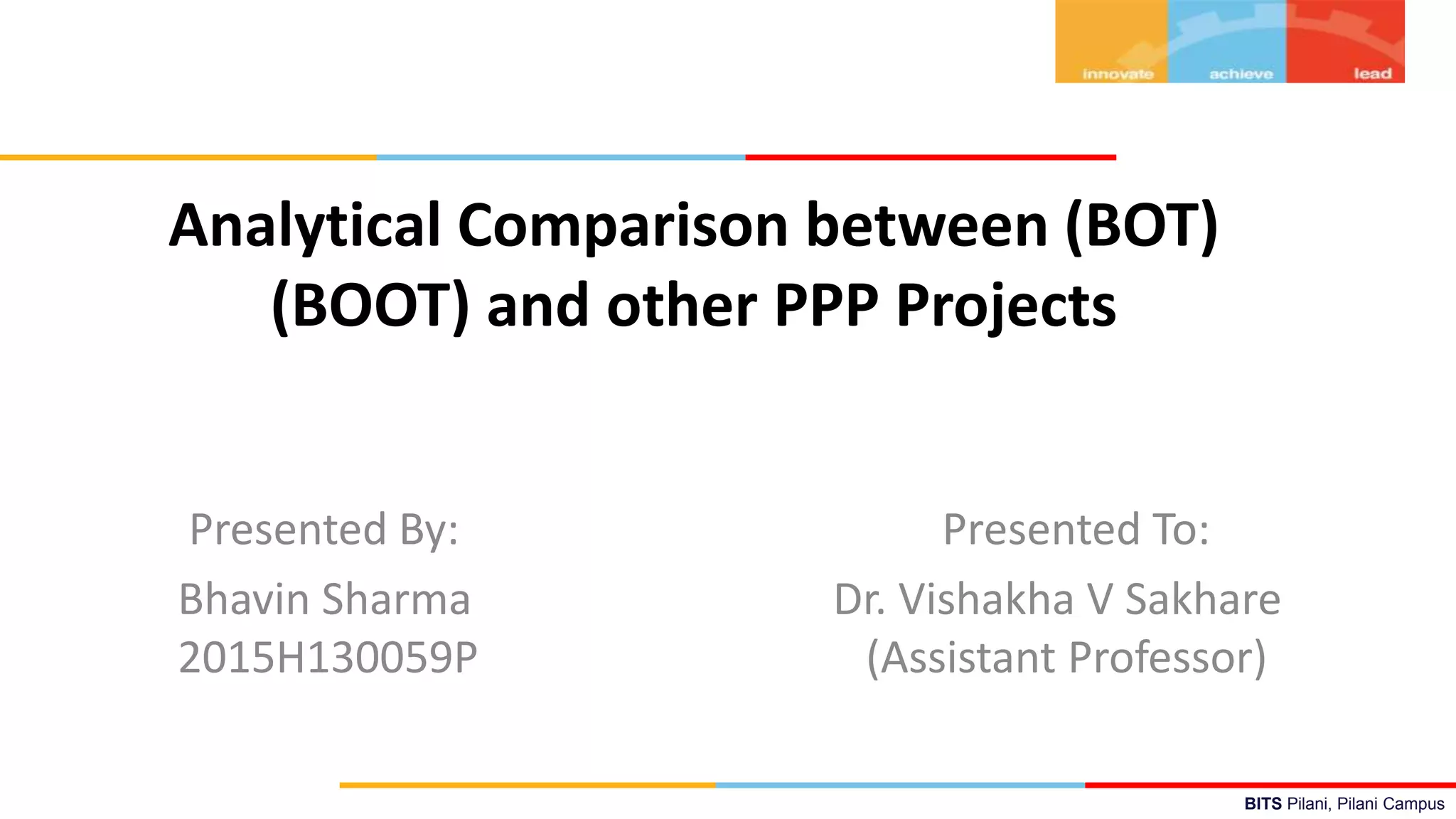 innovate achieve lead

Analytical Comparison between (BOT) (BOOT) and other PPP Projects

Presented By:
Bhavin Sharma
2015H130059P

Presented To:
Dr. Vishakha V Sakhare
(Assistant Professor)

BITS Pilani, Pilani Campus